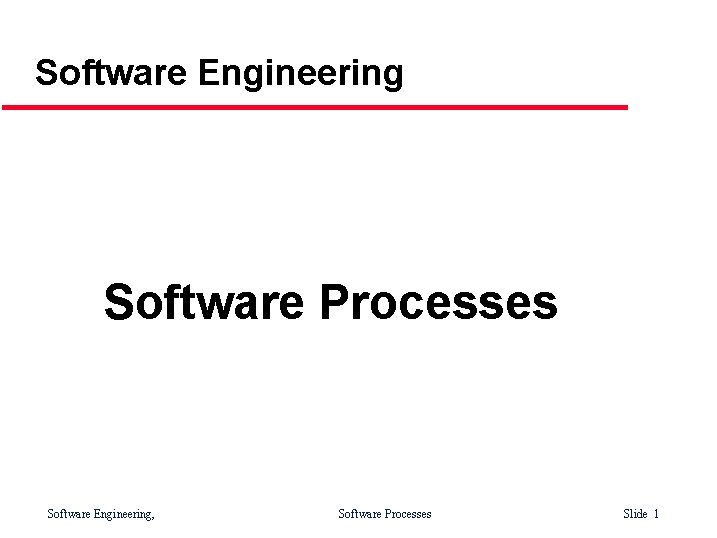 Software Engineering

Software Processes

Software Engineering,

Software Processes

Slide 1